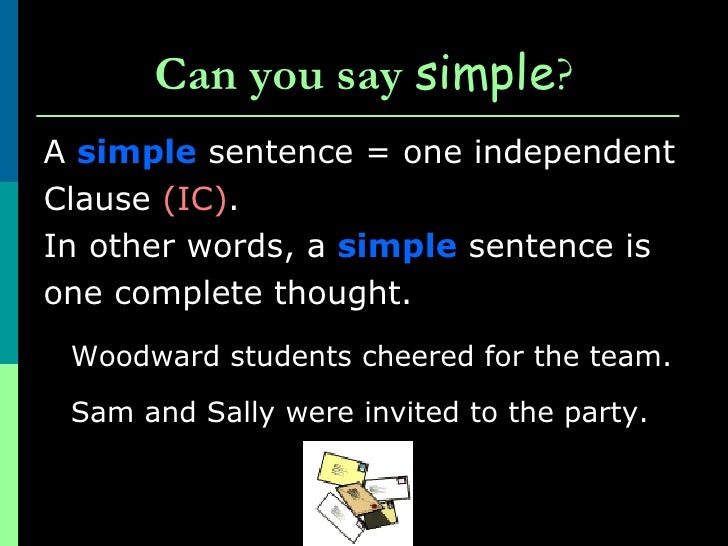 Can you say simple?

A simple sentence = one independent Clause (IC).
In other words, a simple sentence is one complete thought.

Woodward students cheered for the team.

Sam and Sally were invited to the party.